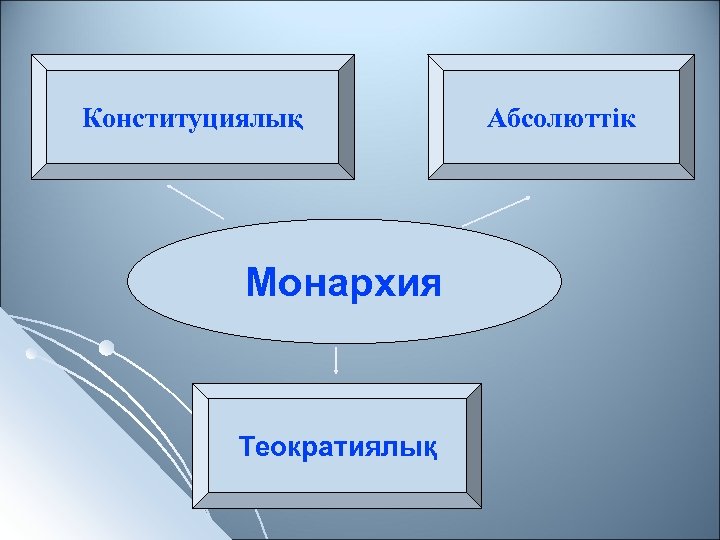 Конституциялық

Абсолюттік

Монархия

Теократиялық